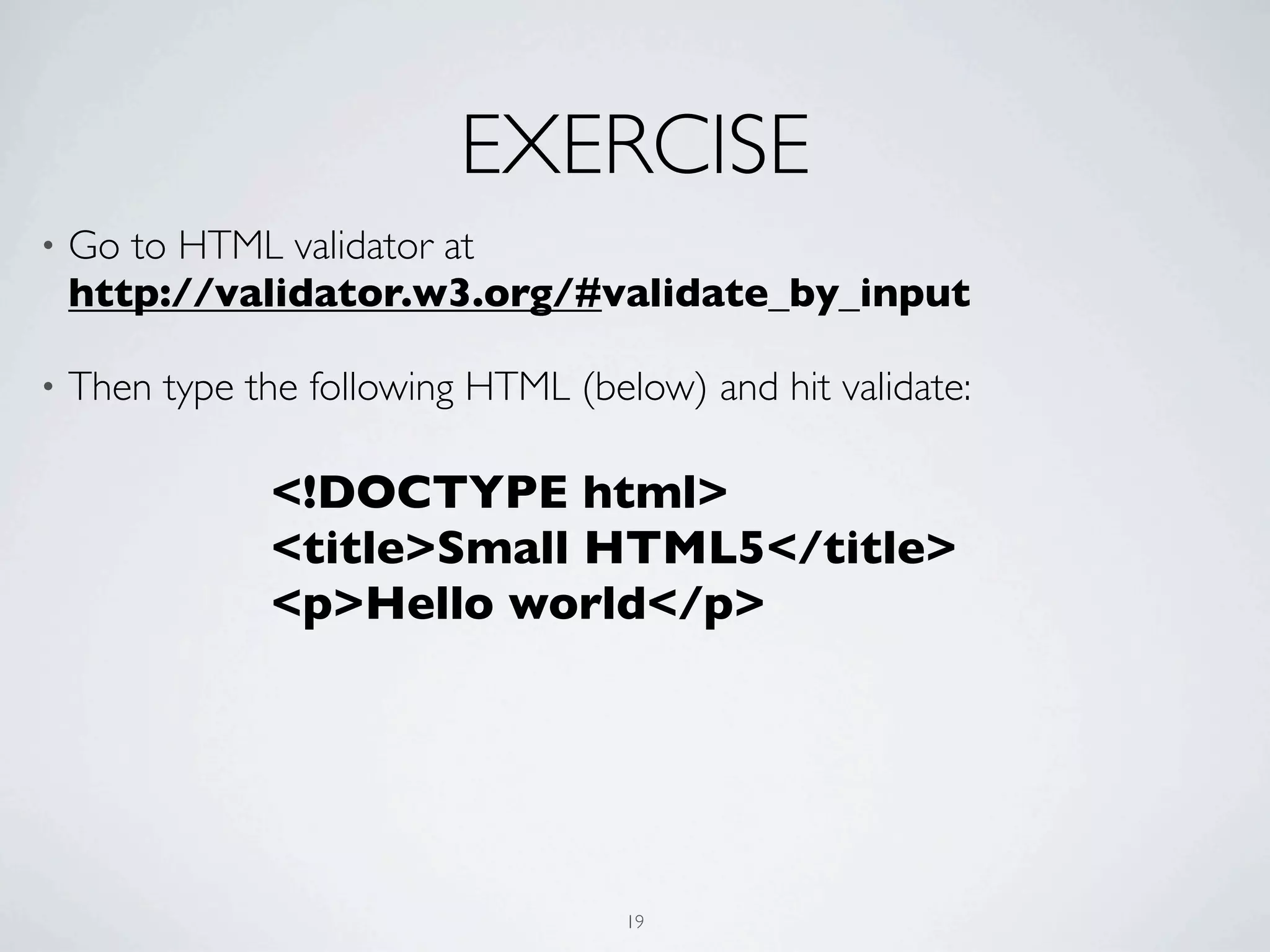 EXERCISE

• Go to HTML validator at http://validator.w3.org/#validate_by_input

• Then type the following HTML (below) and hit validate:

<!DOCTYPE html>
<title>Small HTML5</title>
<p>Hello world</p>

19